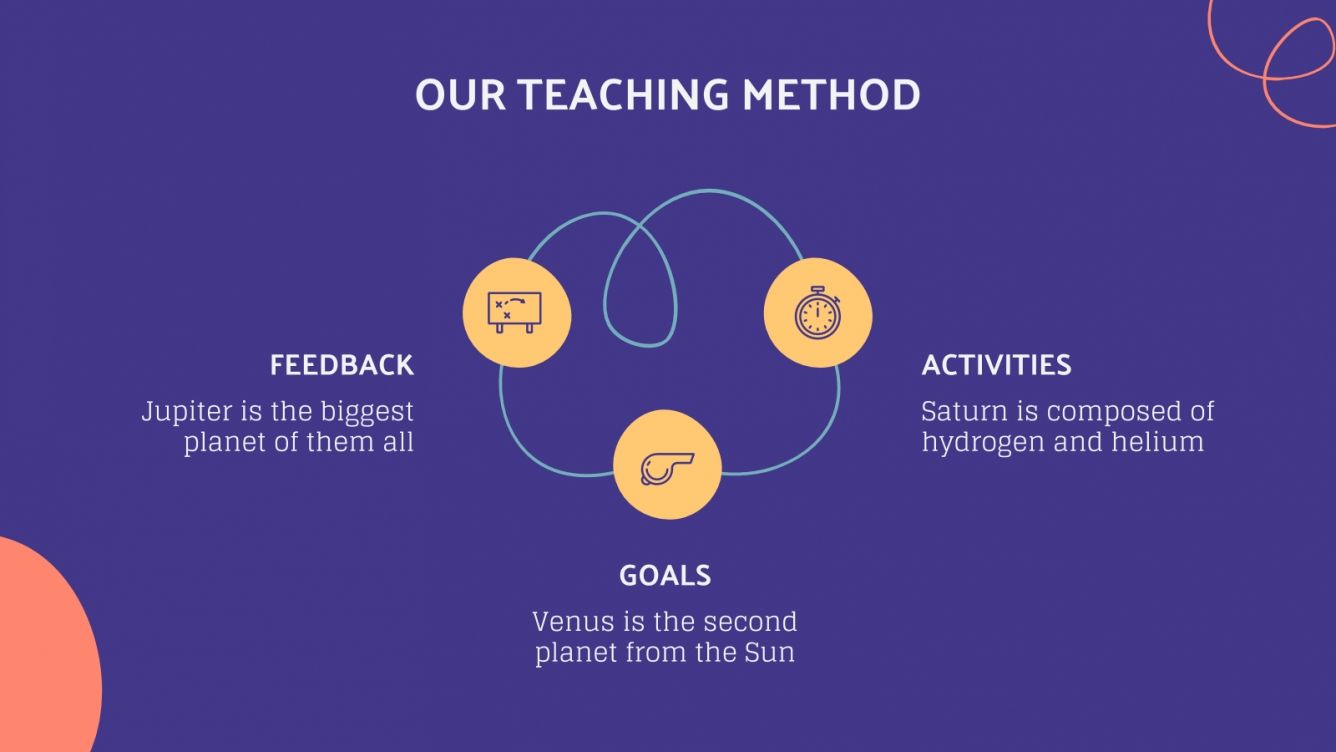 OUR TEACHING METHOD

FEEDBACK

Jupiter is the biggest planet of them all

ACTIVITIES

Saturn is composed of hydrogen and helium

GOALS

Venus is the second planet from the Sun